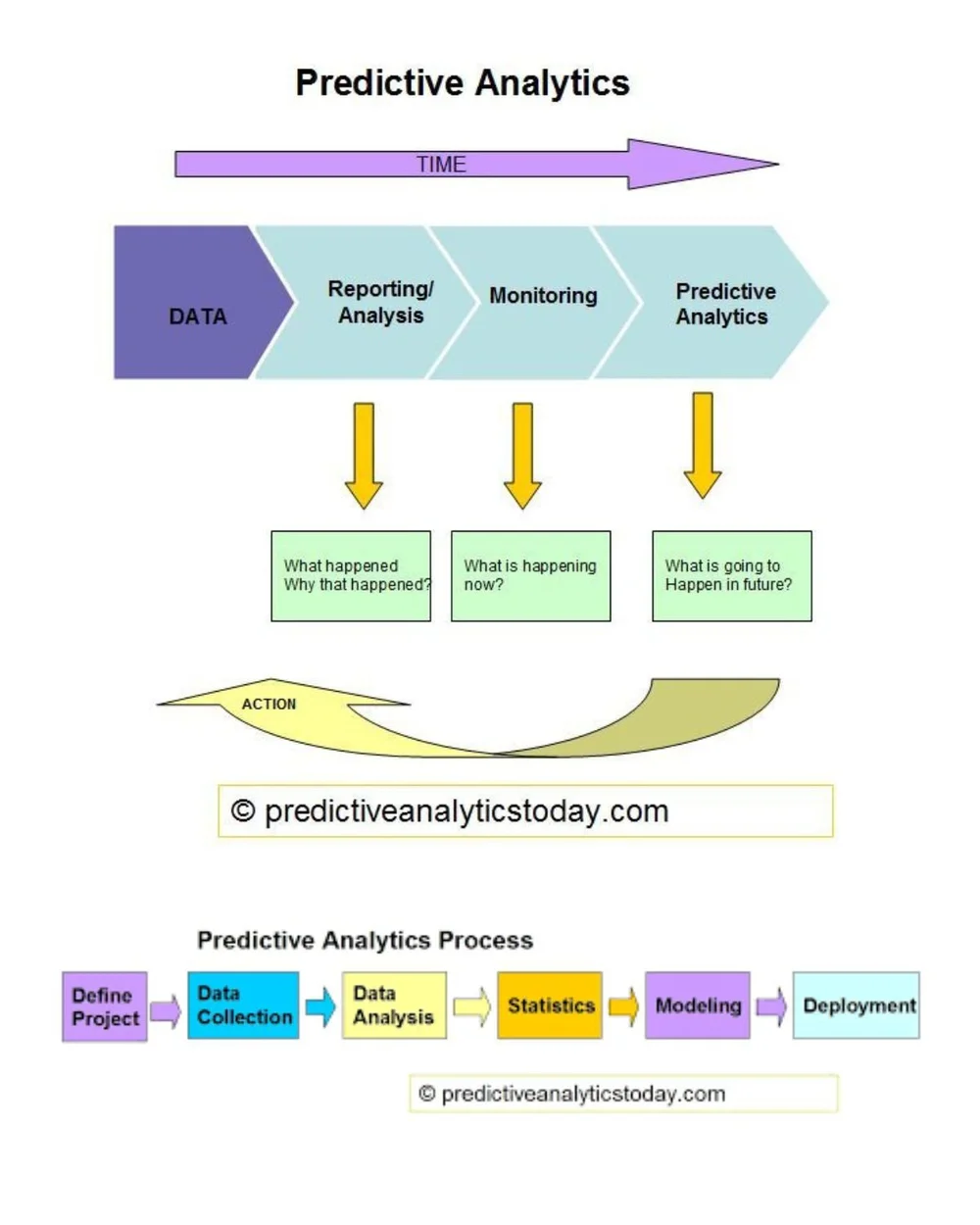 Predictive Analytics

TIME

DATA

Reporting/ Analysis

Monitoring

Predictive Analytics

What happened Why that happened?

What is happening now?

What is going to Happen in future?

ACTION

© predictiveanalyticstoday.com

Predictive Analytics Process

Define Project

Data Collection

Data Analysis

Statistics

Modeling

Deployment

© predictiveanalyticstoday.com